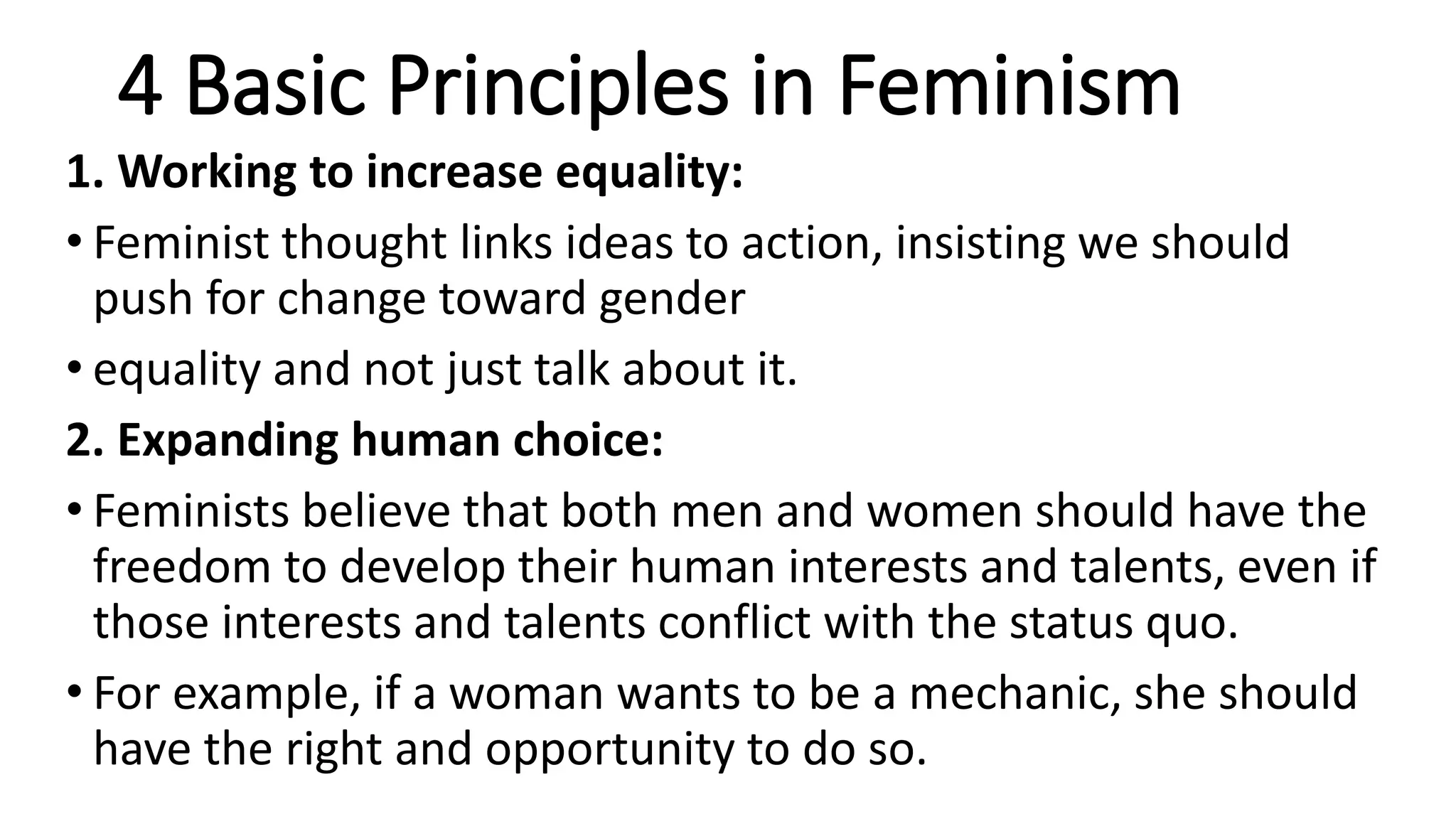 4 Basic Principles in Feminism

1. Working to increase equality:

• Feminist thought links ideas to action, insisting we should push for change toward gender

• equality and not just talk about it.

2. Expanding human choice:

• Feminists believe that both men and women should have the freedom to develop their human interests and talents, even if those interests and talents conflict with the status quo.

• For example, if a woman wants to be a mechanic, she should have the right and opportunity to do so.